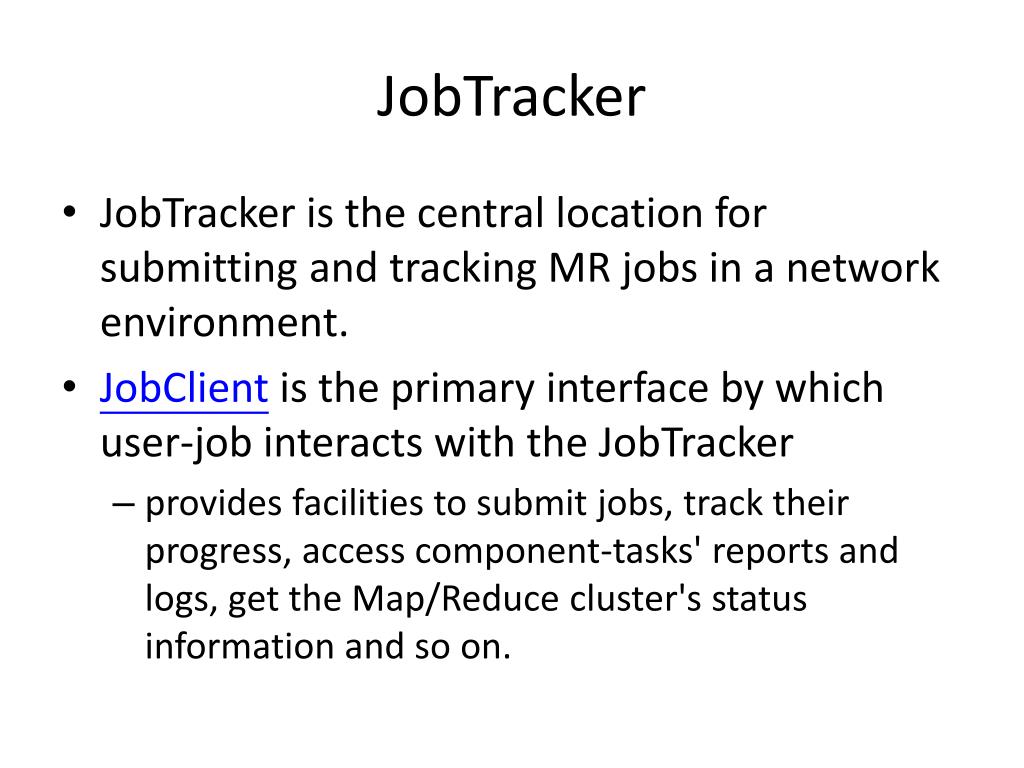 JobTracker

• JobTracker is the central location for submitting and tracking MR jobs in a network environment.
• JobClient is the primary interface by which user-job interacts with the JobTracker
– provides facilities to submit jobs, track their progress, access component-tasks' reports and logs, get the Map/Reduce cluster's status information and so on.